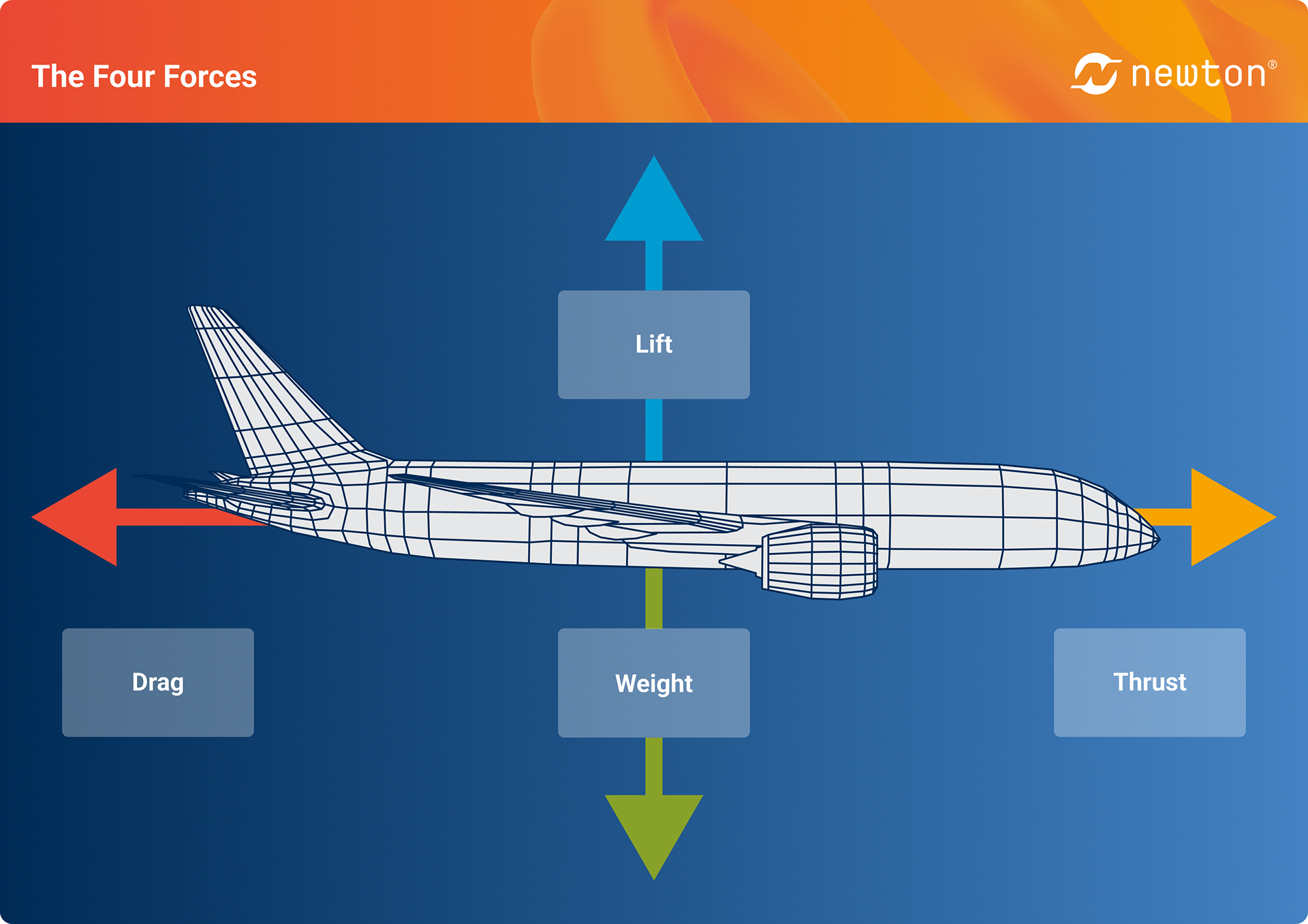 The Four Forces

newton®

Lift

Drag

Weight

Thrust